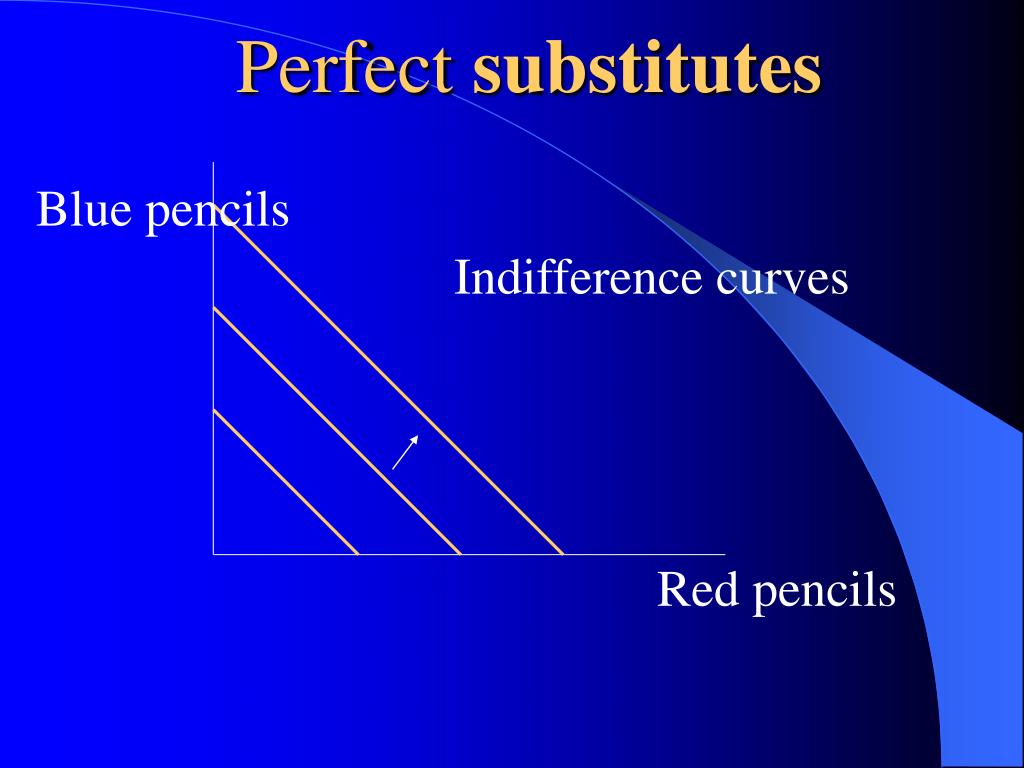 Perfect substitutes

Blue pencils

Indifference curves

Red pencils